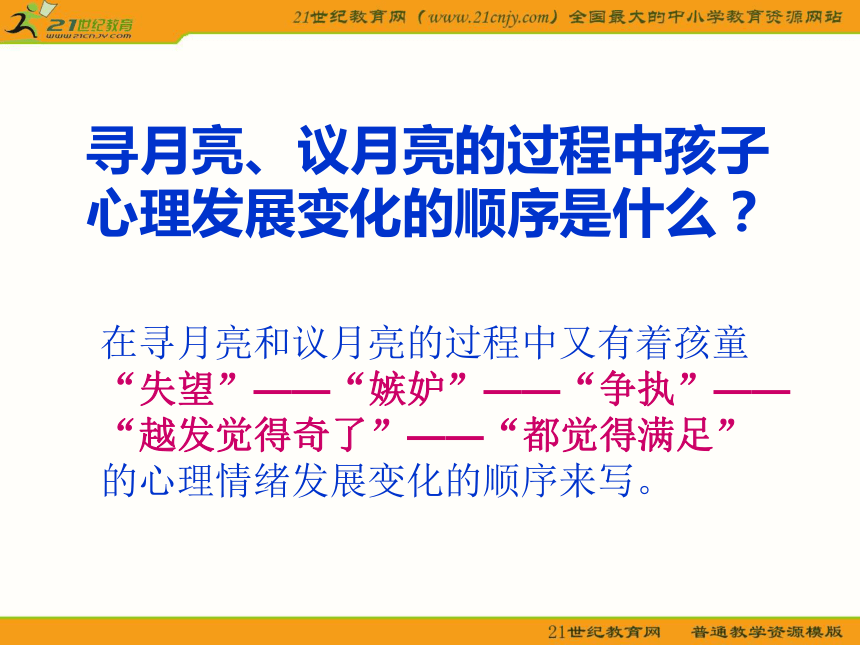 21世纪教育
www.21cnjy.com

21世纪教育网（www.21cnjy.com）全国最大的中小学教育资源网站

寻月亮、议月亮的过程中孩子心理发展变化的顺序是什么？

在寻月亮和议月亮的过程中又有着孩童“失望”——“嫉妒”——“争执”——“越发觉得奇了”——“都觉得满足”的心理情绪发展变化的顺序来写。

21世纪教育网　普通教学资源模版